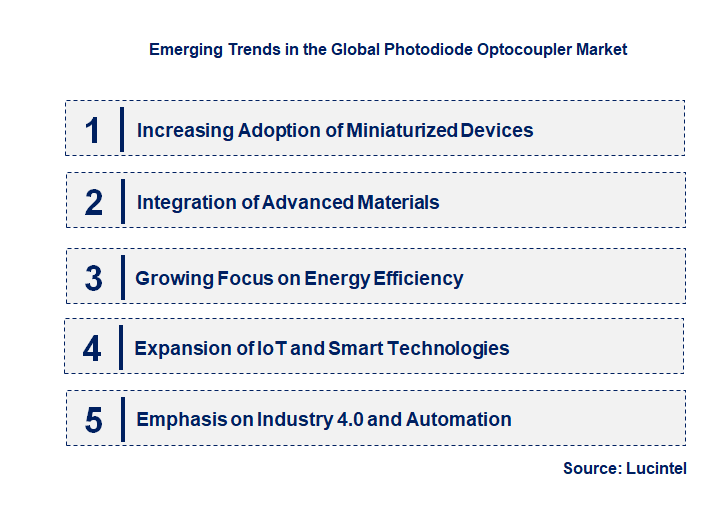 Emerging Trends in the Global Photodiode Optocoupler Market

1 Increasing Adoption of Miniaturized Devices

2 Integration of Advanced Materials

3 Growing Focus on Energy Efficiency

4 Expansion of IoT and Smart Technologies

5 Emphasis on Industry 4.0 and Automation

Source: Lucintel